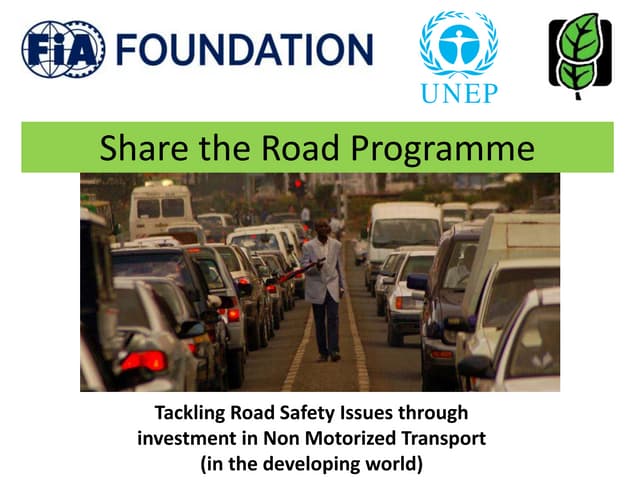 FIA FOUNDATION

UNEP

Share the Road Programme

Tackling Road Safety Issues through investment in Non Motorized Transport (in the developing world)